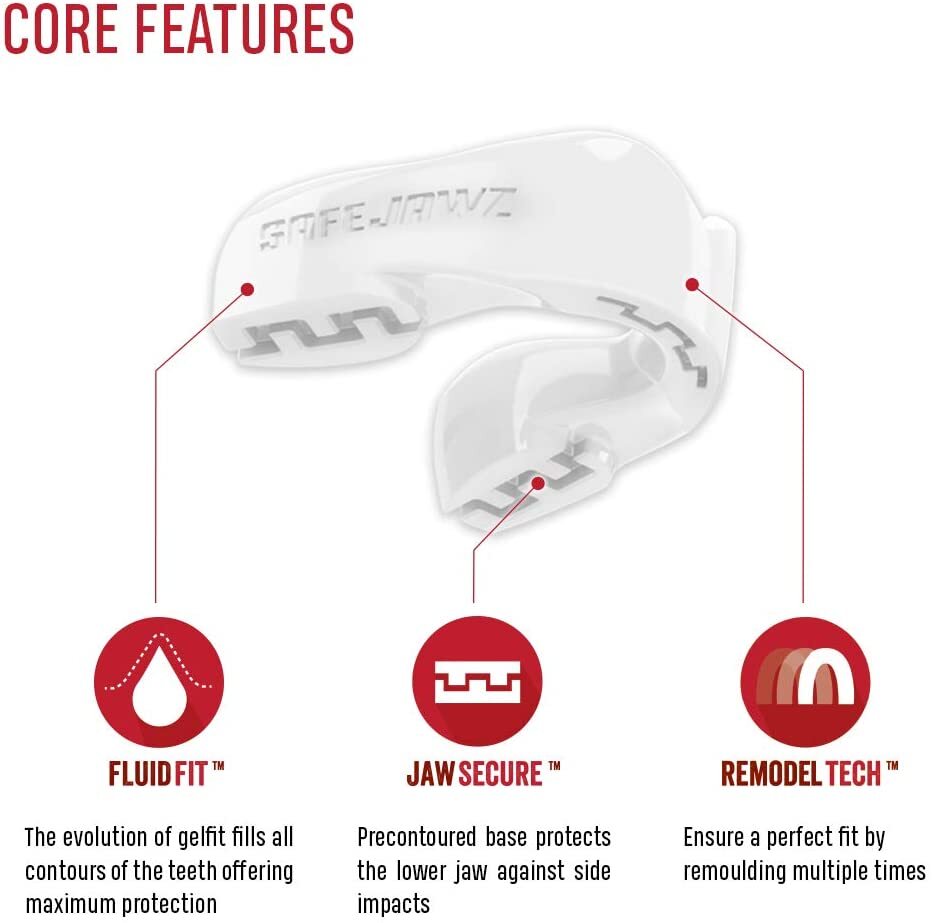 CORE FEATURES

SAFEJAWZ

FLUIDFIT™

The evolution of gelfit fills all contours of the teeth offering maximum protection

JAWSECURE™

Precontoured base protects the lower jaw against side impacts

REMODELTECH™

Ensure a perfect fit by remoulding multiple times